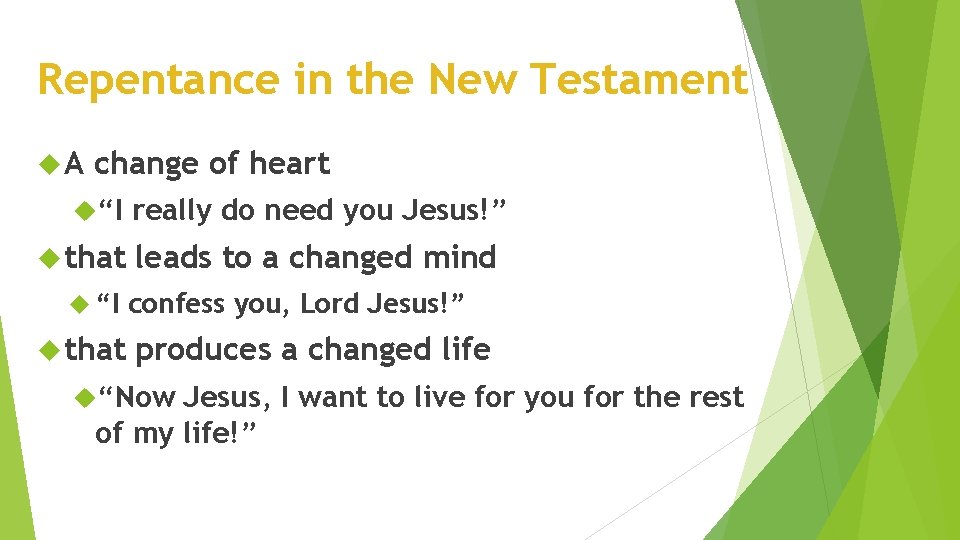 Repentance in the New Testament

A change of heart

“I really do need you Jesus!”

that leads to a changed mind

“I confess you, Lord Jesus!”

that produces a changed life

“Now Jesus, I want to live for you for the rest of my life!”